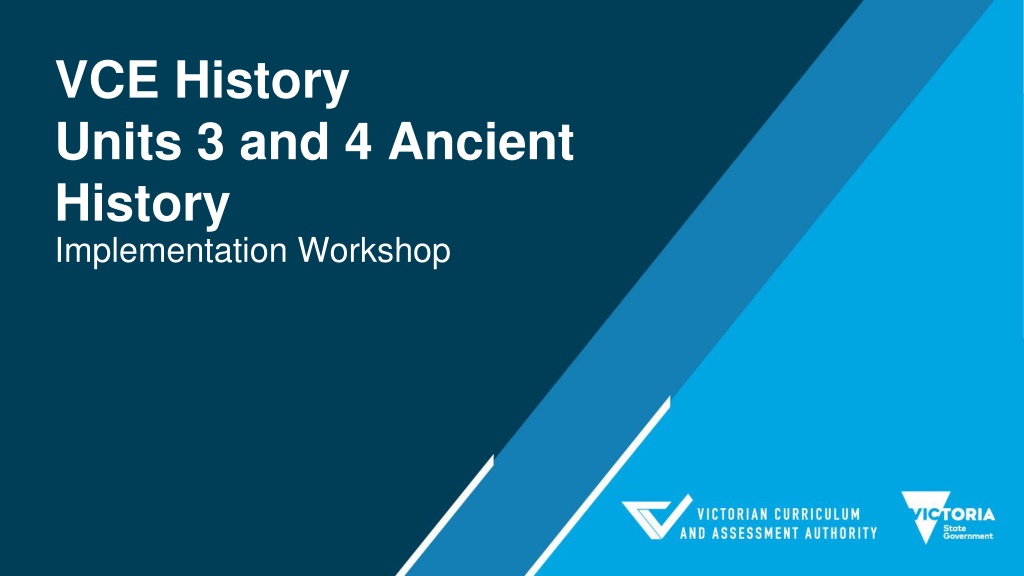 VCE History
Units 3 and 4 Ancient History
Implementation Workshop

VICTORIAN CURRICULUM AND ASSESSMENT AUTHORITY

VICTORIA
State Government